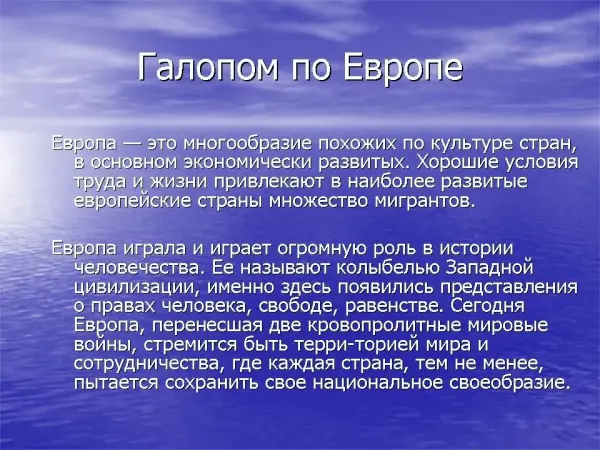 Галопом по Европе

Европа — это многообразие похожих по культуре стран, в основном экономически развитых. Хорошие условия труда и жизни привлекают в наиболее развитые европейские страны множество мигрантов.

Европа играла и играет огромную роль в истории человечества. Ее называют колыбелью Западной цивилизации, именно здесь появились представления о правах человека, свободе, равенстве. Сегодня Европа, перенесшая две кровопролитные мировые войны, стремится быть терри-торией мира и сотрудничества, где каждая страна, тем не менее, пытается сохранить свое национальное своеобразие.